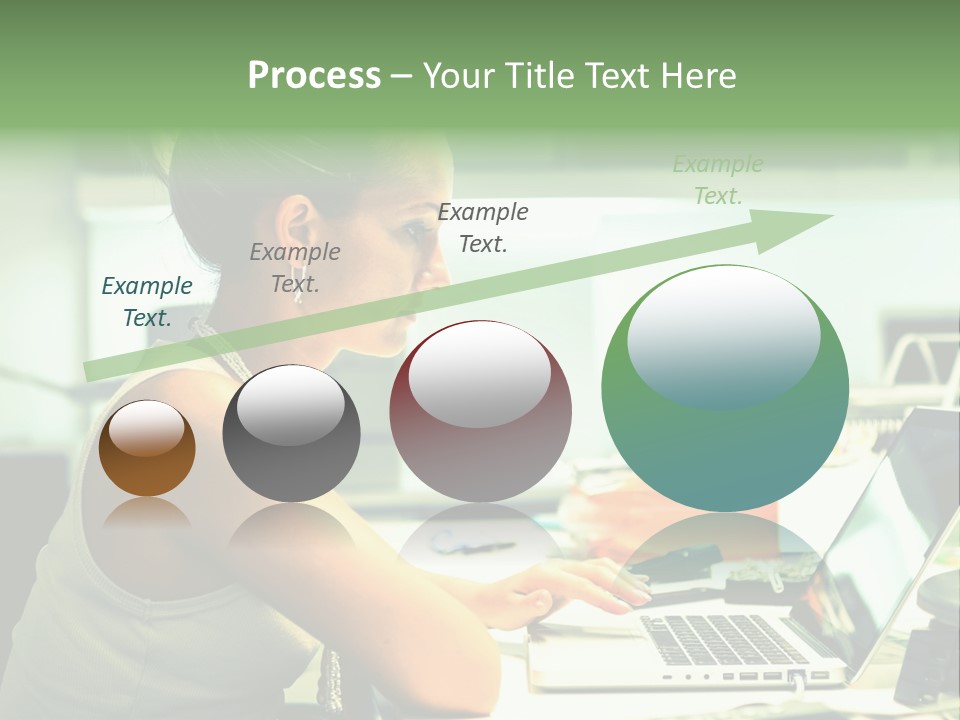 Process – Your Title Text Here

Example Text.

Example Text.

Example Text.

Example Text.